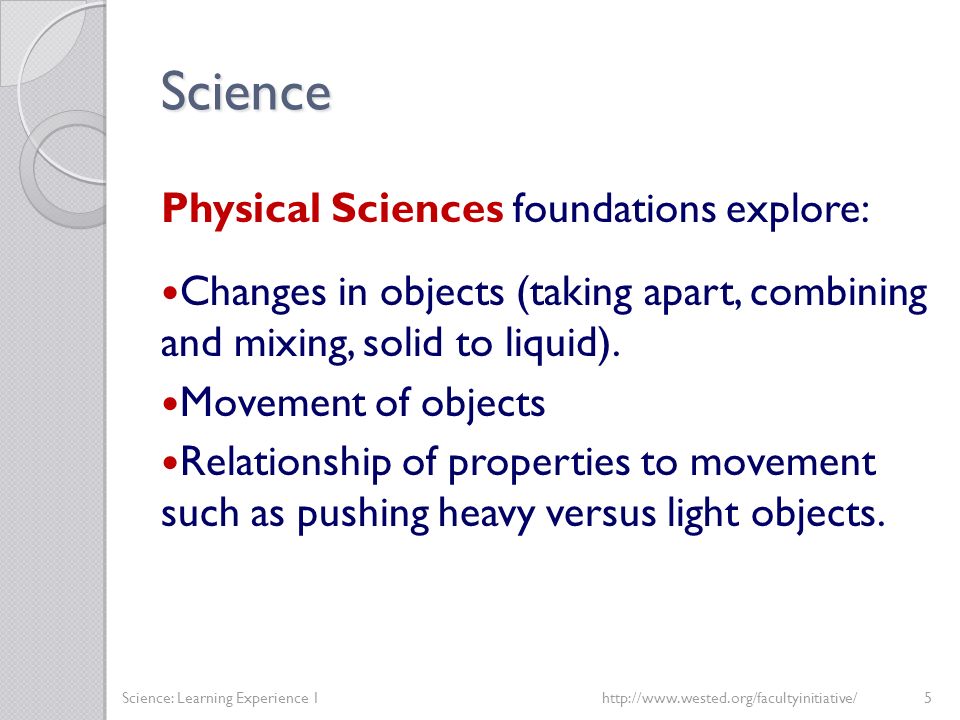 Science

Physical Sciences foundations explore:

•Changes in objects (taking apart, combining and mixing, solid to liquid).

•Movement of objects

•Relationship of properties to movement such as pushing heavy versus light objects.

Science: Learning Experience 1

http://www.wested.org/facultyinitiative/

5